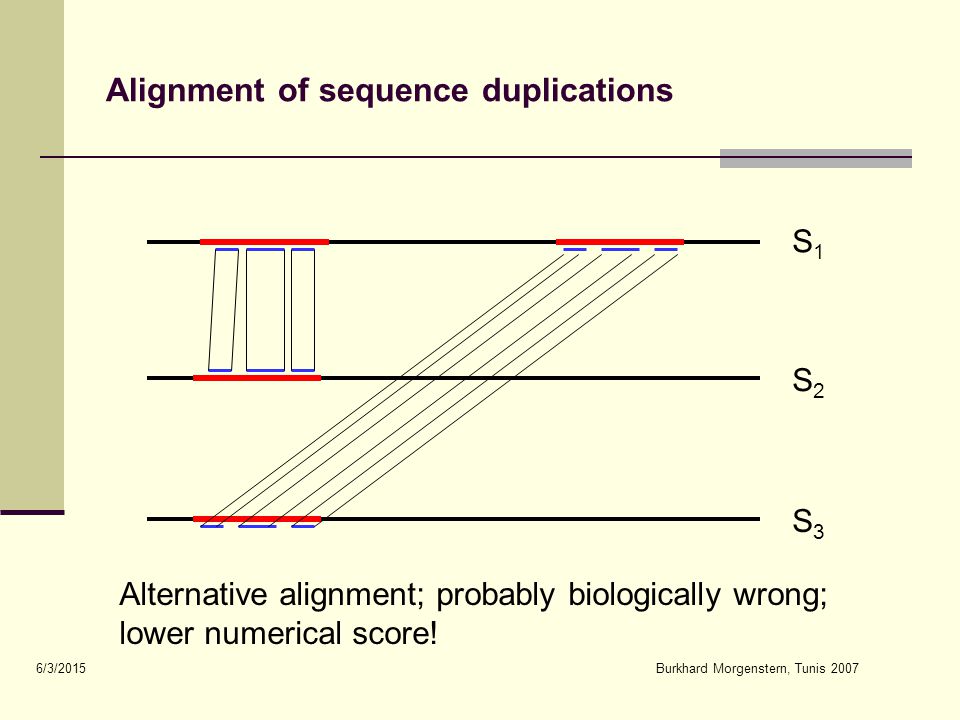 Alignment of sequence duplications

$S_1$

$S_2$

$S_3$

Alternative alignment; probably biologically wrong; lower numerical score!

6/3/2015

Burkhard Morgenstern, Tunis 2007